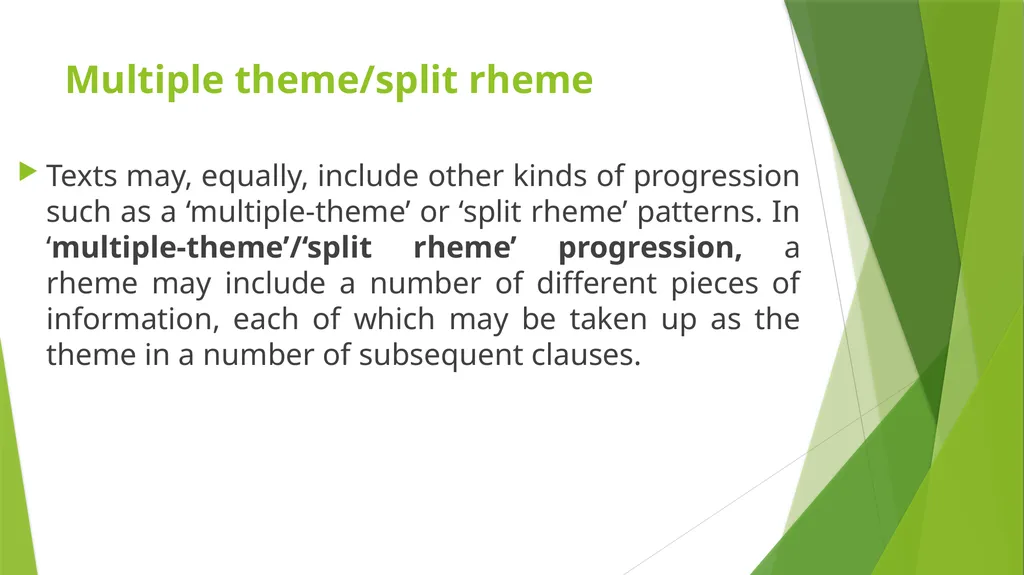 Multiple theme/split rheme

Texts may, equally, include other kinds of progression such as a ‘multiple-theme’ or ‘split rheme’ patterns. In ‘multiple-theme’/‘split rheme’ progression, a rheme may include a number of different pieces of information, each of which may be taken up as the theme in a number of subsequent clauses.